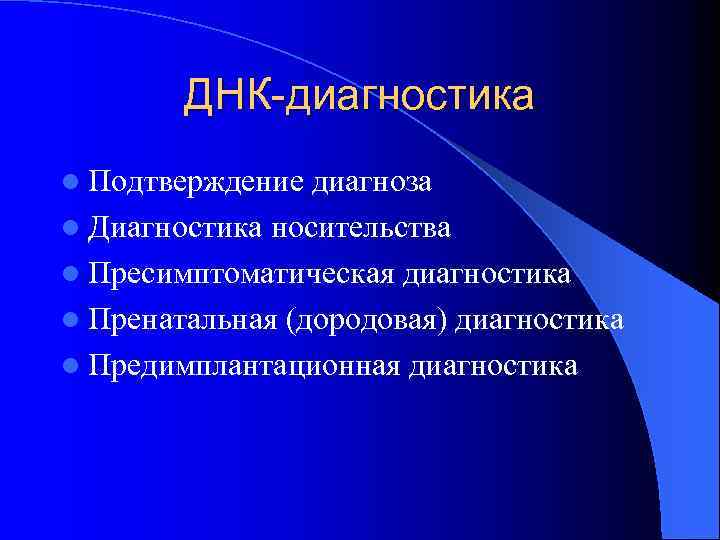 ДНК-диагностика

- Подтверждение диагноза
- Диагностика носительства
- Пресимптоматическая диагностика
- Пренатальная (дородовая) диагностика
- Предимплантационная диагностика